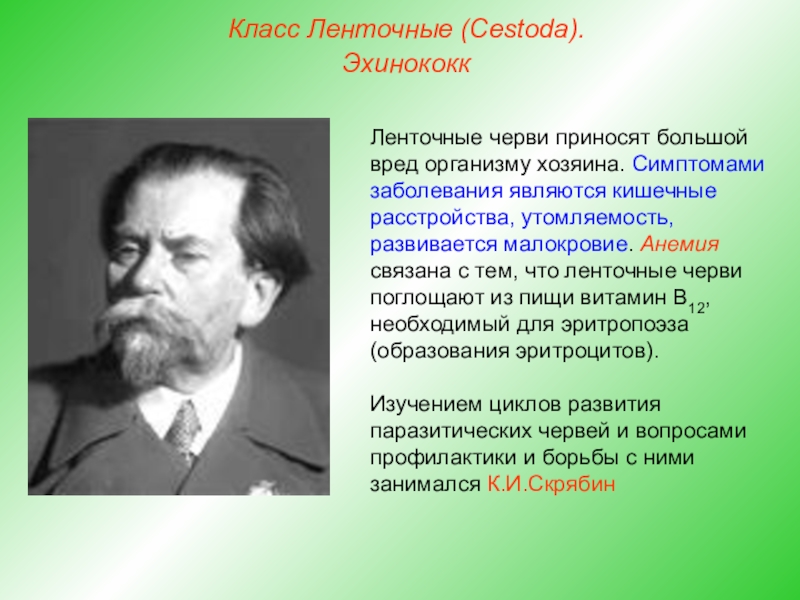 Класс Ленточные (Cestoda).
Эхинококк

Ленточные черви приносят большой вред организму хозяина. Симптомами заболевания являются кишечные расстройства, утомляемость, развивается малокровие. Анемия связана с тем, что ленточные черви поглощают из пищи витамин $B_{12}$, необходимый для эритропоэза (образования эритроцитов).

Изучением циклов развития паразитических червей и вопросами профилактики и борьбы с ними занимался К.И.Скрябин